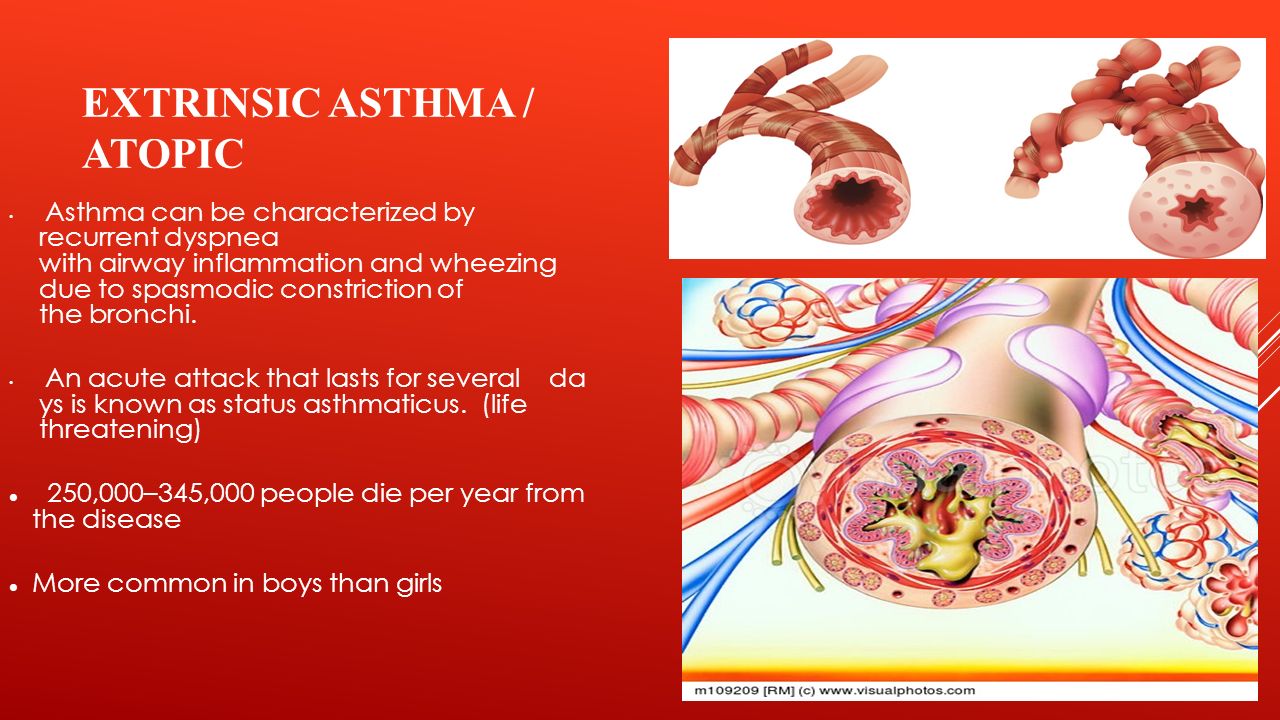 EXTRINSIC ASTHMA / ATOPIC

• Asthma can be characterized by recurrent dyspnea with airway inflammation and wheezing due to spasmodic constriction of the bronchi.

• An acute attack that lasts for several da ys is known as status asthmaticus. (life threatening)

• 250,000–345,000 people die per year from the disease

• More common in boys than girls

m109209 [RM] (c) www.visualphotos.com